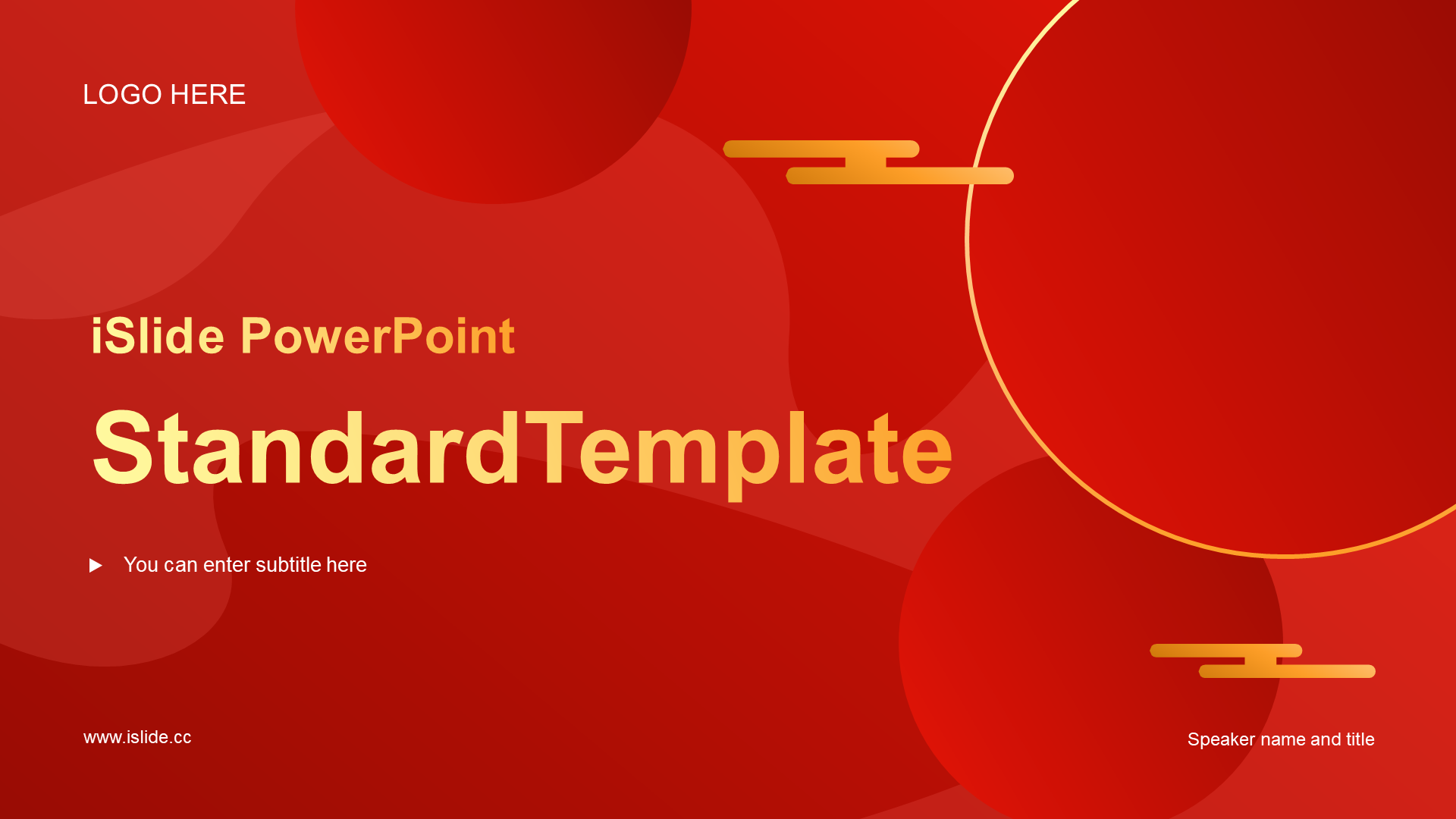 LOGO HERE

iSlide PowerPoint

StandardTemplate

▶ You can enter subtitle here

www.islide.cc

Speaker name and title